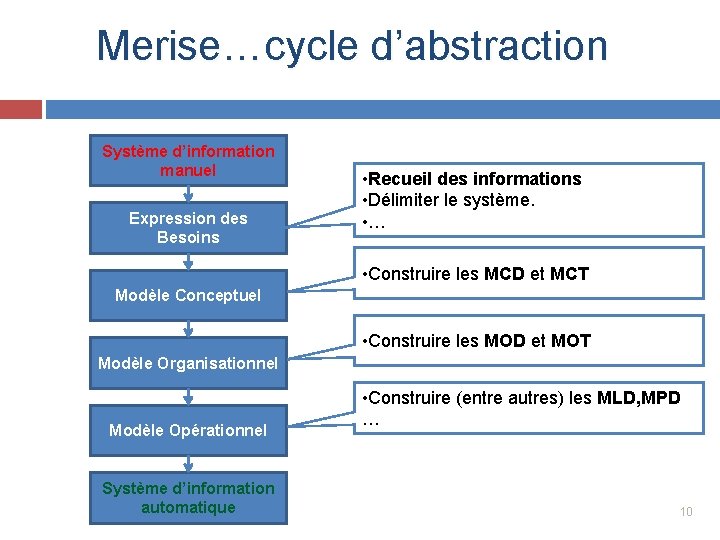 Merise…cycle d’abstraction

Système d’information manuel

Expression des Besoins

Modèle Conceptuel

Modèle Organisationnel

Modèle Opérationnel

Système d’information automatique

•Recueil des informations
•Délimiter le système.
•…

•Construire les MCD et MCT

•Construire les MOD et MOT

•Construire (entre autres) les MLD,MPD
…

10